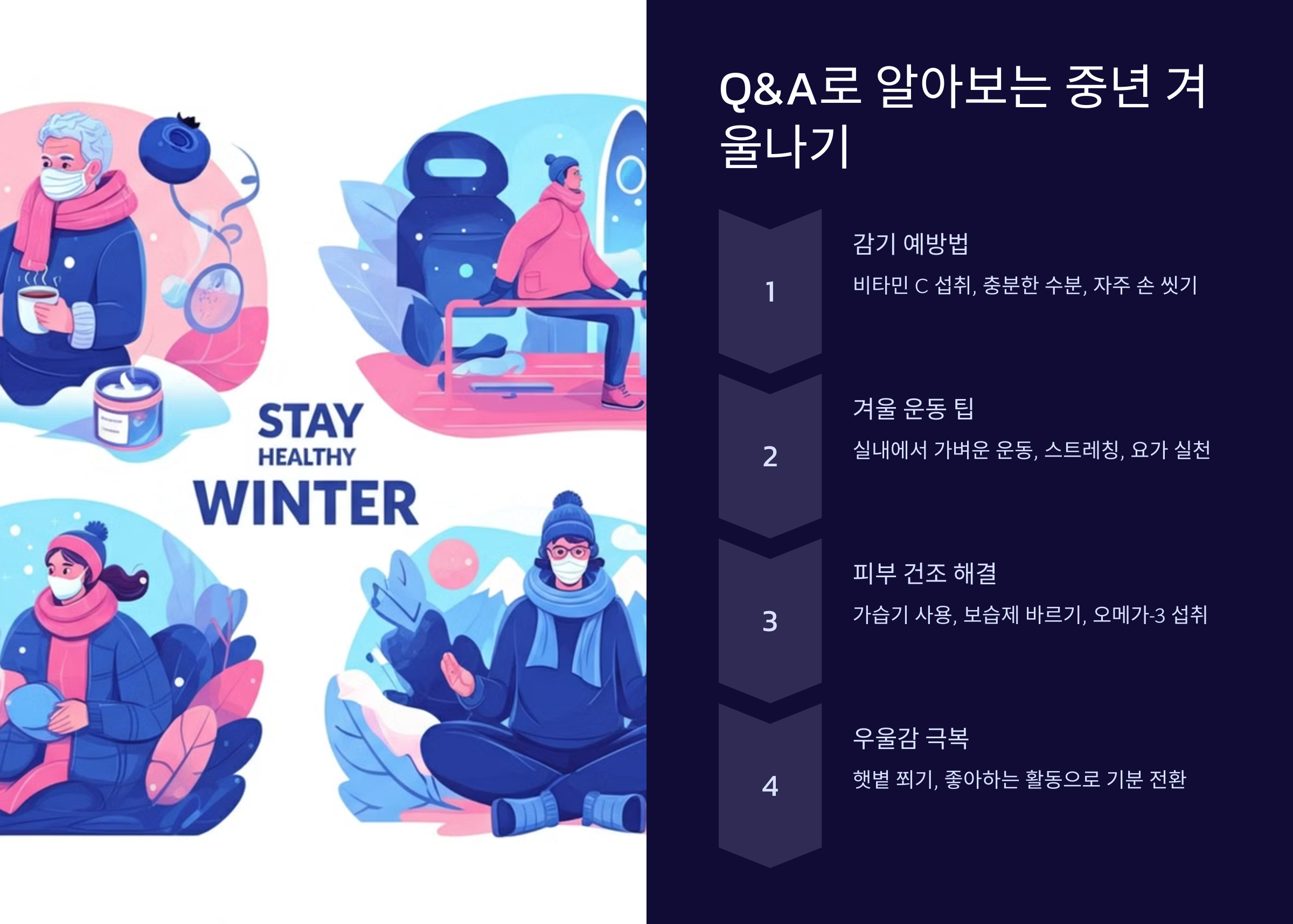 STAY
HEALTHY
WINTER

Q&A로 알아보는 중년 겨울나기

1

감기 예방법

비타민 C 섭취, 충분한 수분, 자주 손 씻기

2

겨울 운동 팁

실내에서 가벼운 운동, 스트레칭, 요가 실천

3

피부 건조 해결

가습기 사용, 보습제 바르기, 오메가-3 섭취

4

우울감 극복

햇볕 쬐기, 좋아하는 활동으로 기분 전환